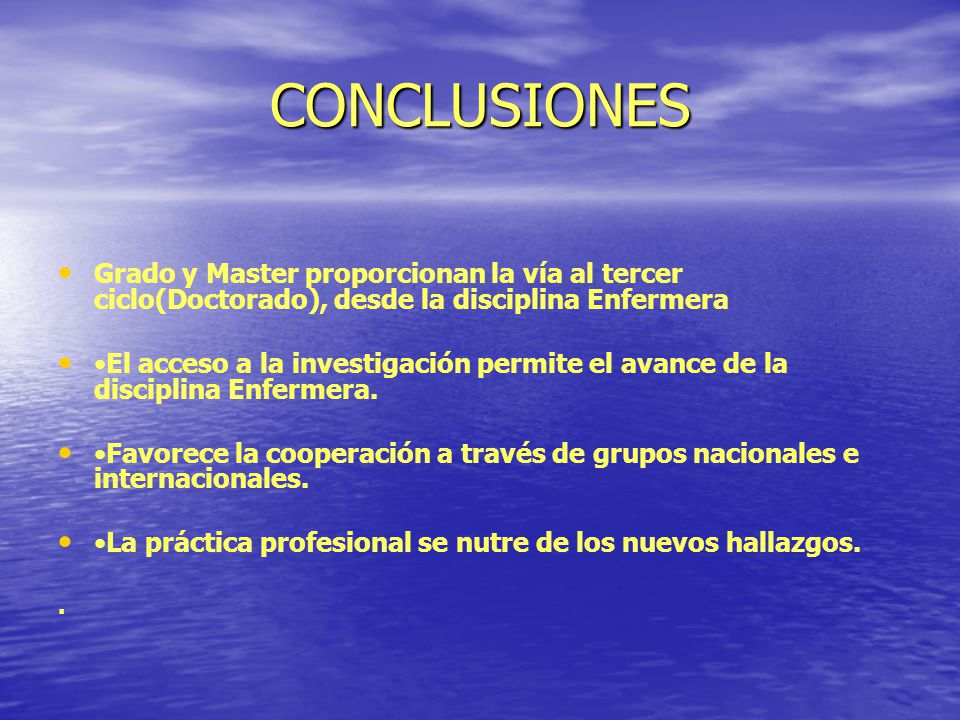 CONCLUSIONES

• Grado y Master proporcionan la vía al tercer ciclo(Doctorado), desde la disciplina Enfermera

• •El acceso a la investigación permite el avance de la disciplina Enfermera.

• •Favorece la cooperación a través de grupos nacionales e internacionales.

• •La práctica profesional se nutre de los nuevos hallazgos.

.